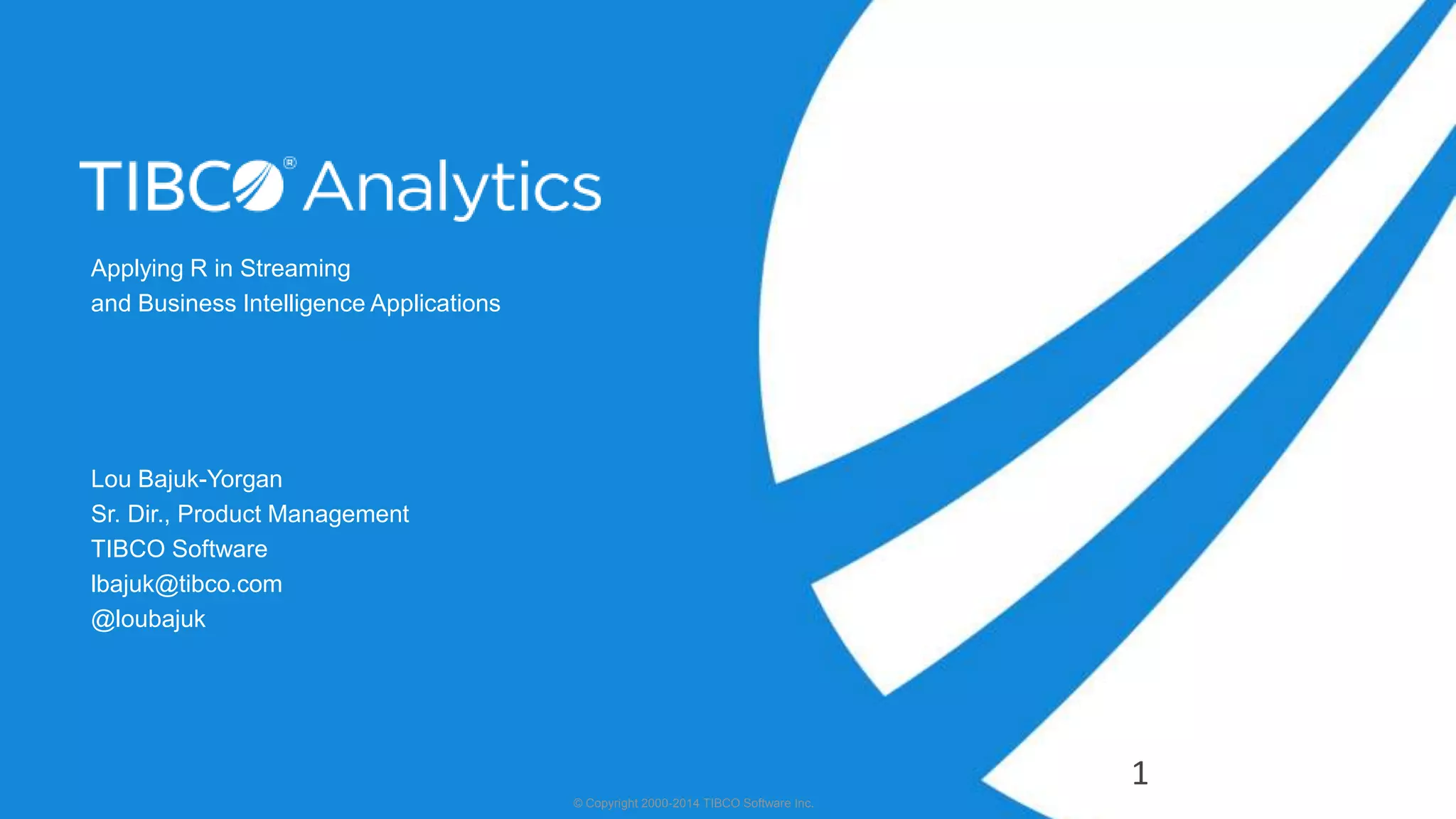 TIBCO® Analytics

Applying R in Streaming
and Business Intelligence Applications

Lou Bajuk-Yorgan
Sr. Dir., Product Management
TIBCO Software
lbajuk@tibco.com
@loubajuk

1

© Copyright 2000-2014 TIBCO Software Inc.